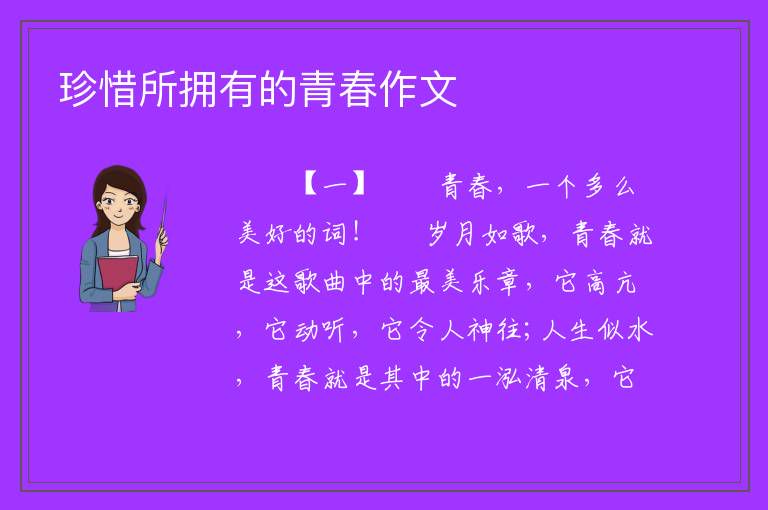 珍惜所拥有的青春作文

【一】 青春，一个多么美好的词！ 岁月如歌，青春就是这歌曲中的最美乐章，它高亢，它动听，它令人神往；人生似水，青春就是其中的一泓清泉，它